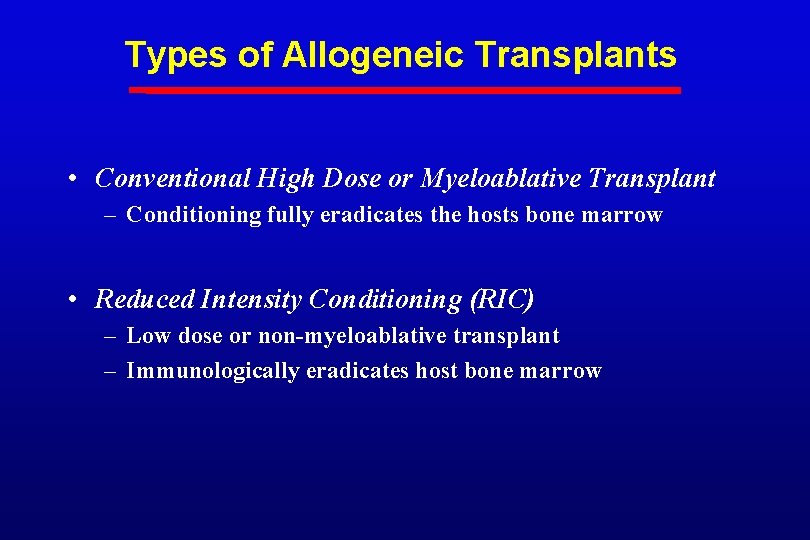 Types of Allogeneic Transplants

• Conventional High Dose or Myeloablative Transplant
– Conditioning fully eradicates the hosts bone marrow

• Reduced Intensity Conditioning (RIC)
– Low dose or non-myeloablative transplant
– Immunologically eradicates host bone marrow